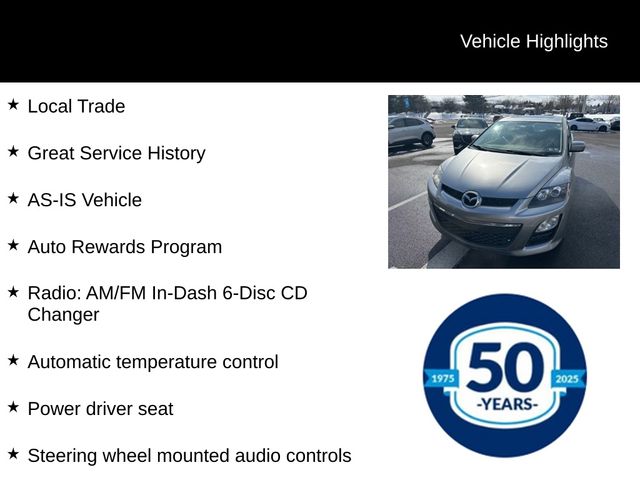 Vehicle Highlights

★ Local Trade

★ Great Service History

★ AS-IS Vehicle

★ Auto Rewards Program

★ Radio: AM/FM In-Dash 6-Disc CD Changer

★ Automatic temperature control

★ Power driver seat

★ Steering wheel mounted audio controls

1975 50 -YEARS- 2025